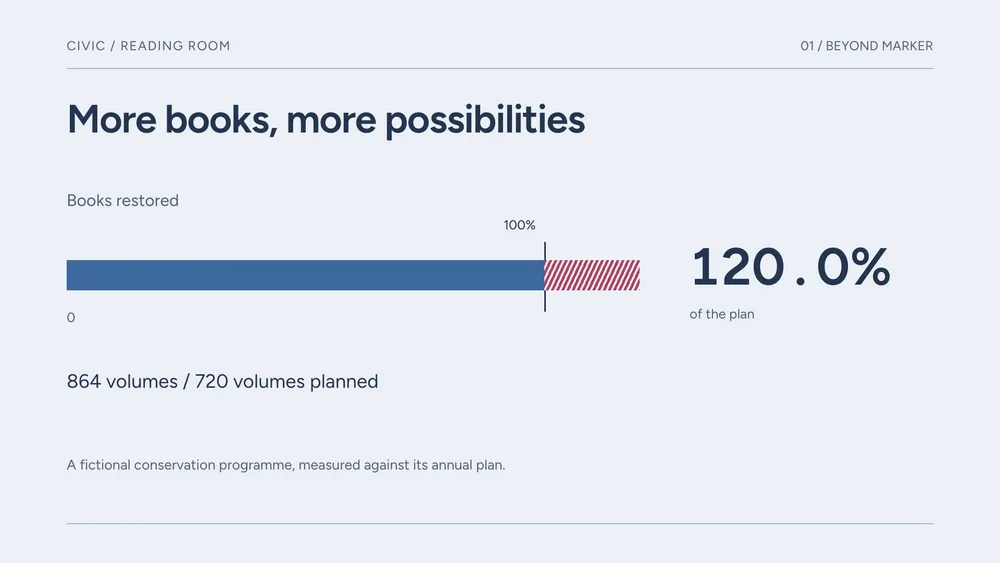 CIVIC / READING ROOM

01 / BEYOND MARKER

More books, more possibilities

Books restored

100%

0

120.0%

of the plan

864 volumes / 720 volumes planned

A fictional conservation programme, measured against its annual plan.